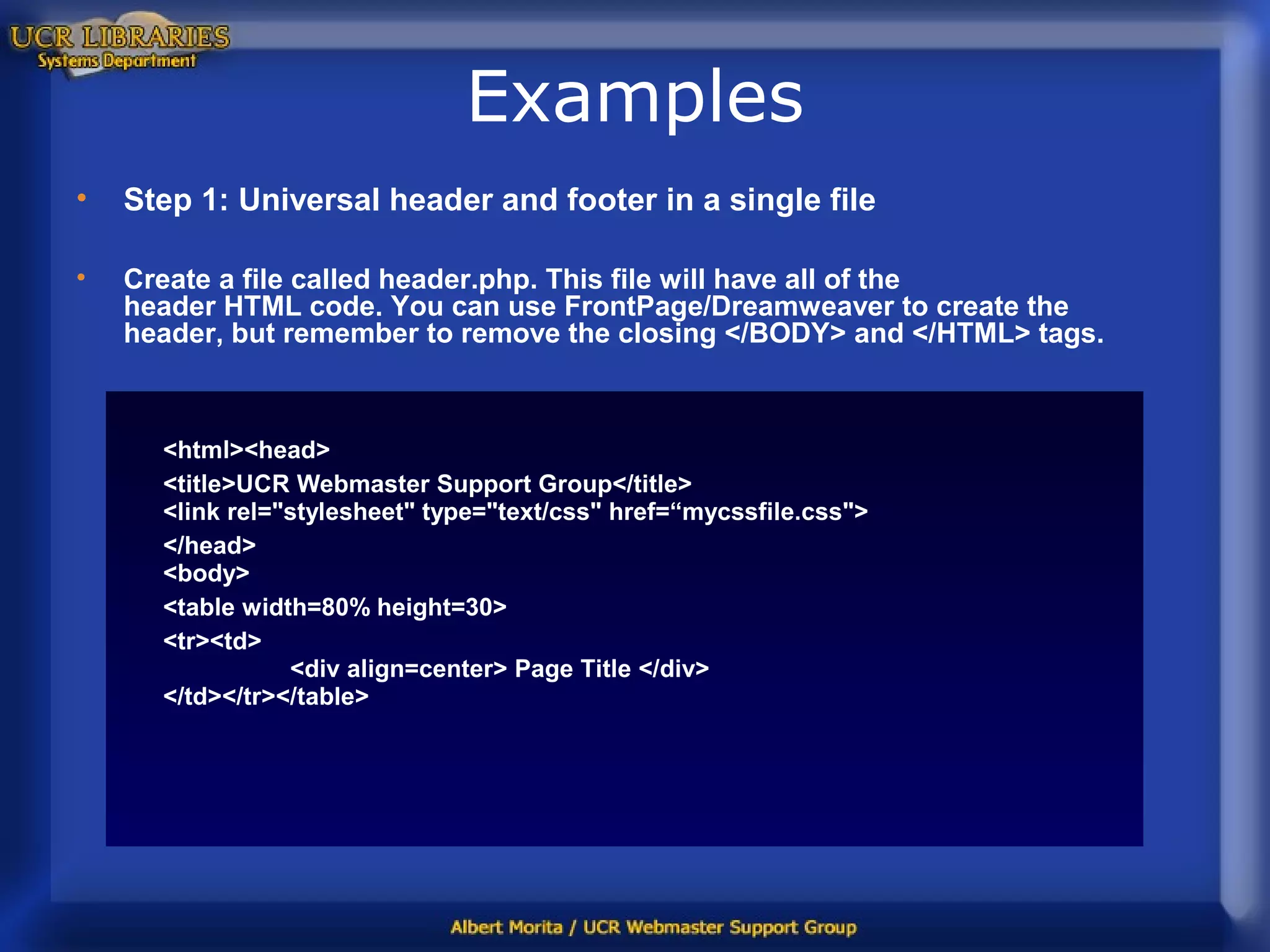 UCR LIBRARIES
Systems Department

Examples

• Step 1: Universal header and footer in a single file

• Create a file called header.php. This file will have all of the header HTML code. You can use FrontPage/Dreamweaver to create the header, but remember to remove the closing </BODY> and </HTML> tags.

<html><head>
<title>UCR Webmaster Support Group</title>
<link rel="stylesheet" type="text/css" href=“mycssfile.css">
</head>
<body>
<table width=80% height=30>
<tr><td>
<div align=center> Page Title </div>
</td></tr></table>

Albert Morita / UCR Webmaster Support Group